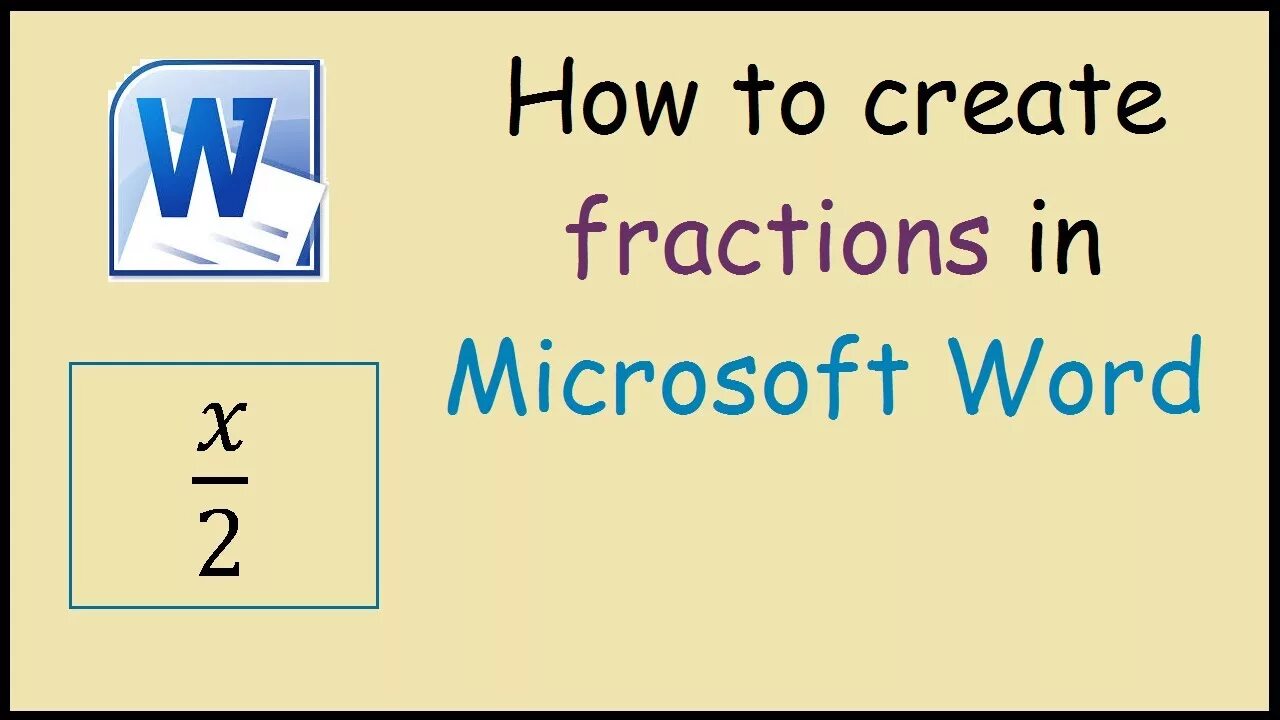 W

How to create fractions in Microsoft Word

$\frac{x}{2}$